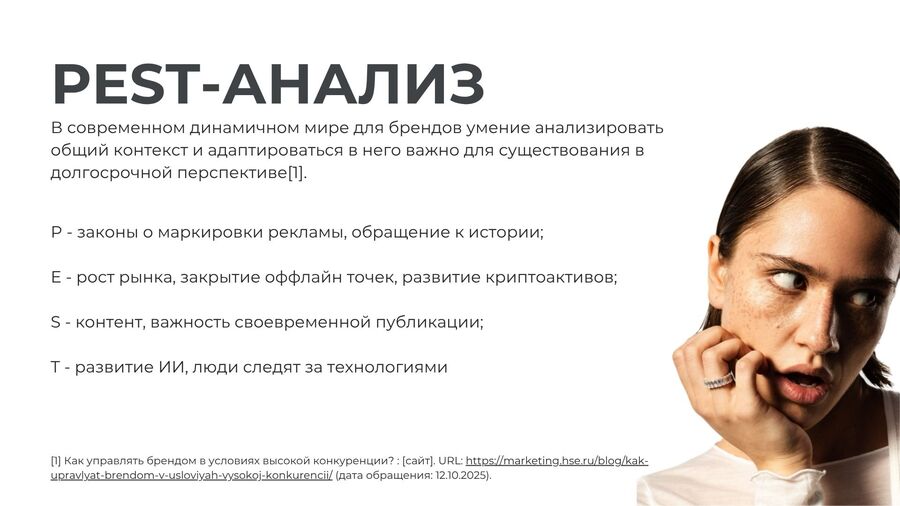 PEST-АНАЛИЗ

В современном динамичном мире для брендов умение анализировать общий контекст и адаптироваться в него важно для существования в долгосрочной перспективе[1].

P - законы о маркировки рекламы, обращение к истории;

E - рост рынка, закрытие оффлайн точек, развитие криптоактивов;

S - контент, важность своевременной публикации;

T - развитие ИИ, люди следят за технологиями

[1] Как управлять брендом в условиях высокой конкуренции? : [сайт]. URL: https://marketing.hse.ru/blog/kak-upravlyat-brendom-v-usloviyah-vysokoj-konkurencii/ (дата обращения: 12.10.2025).